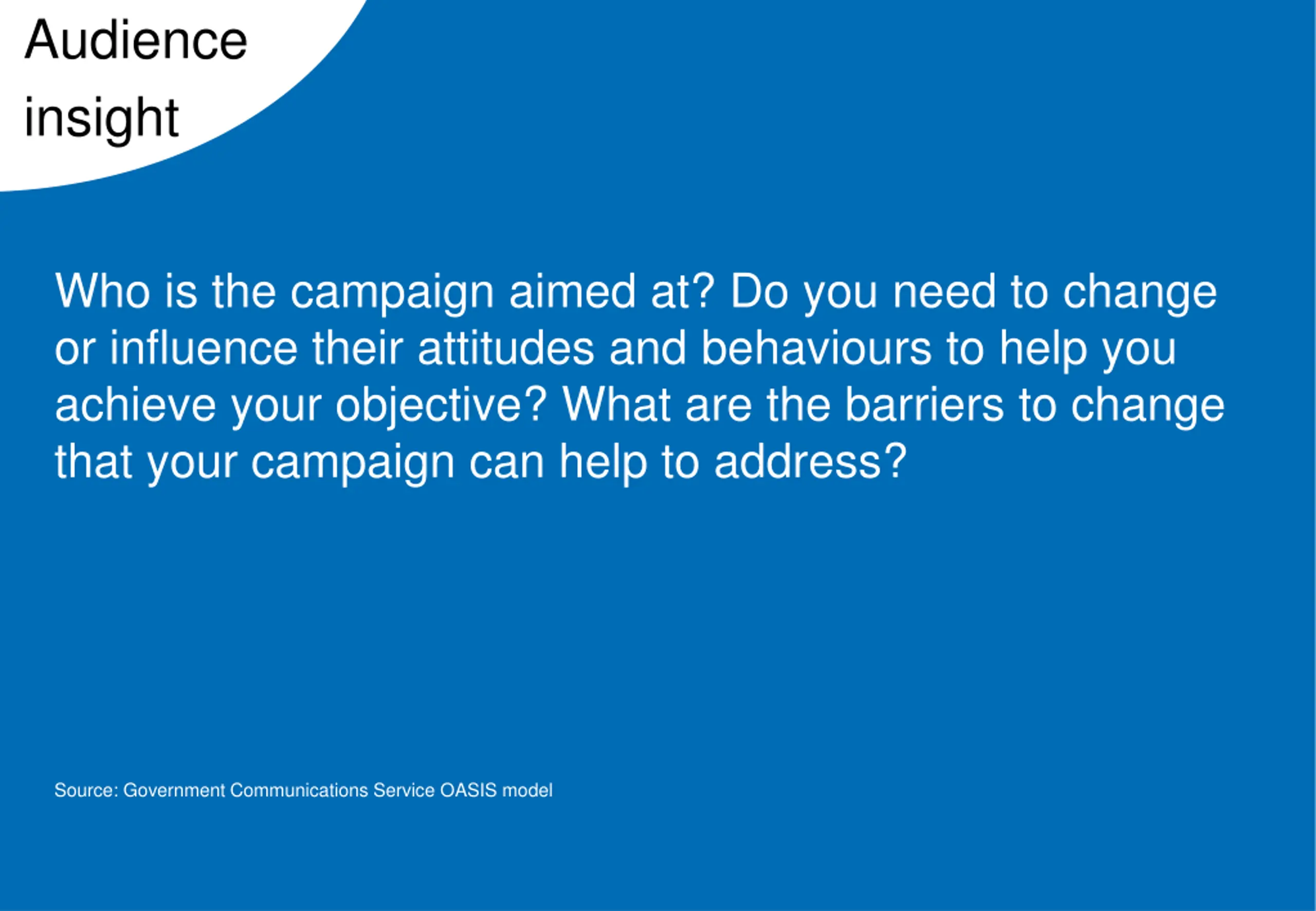 Audience insight

Who is the campaign aimed at? Do you need to change or influence their attitudes and behaviours to help you achieve your objective? What are the barriers to change that your campaign can help to address?

Source: Government Communications Service OASIS model